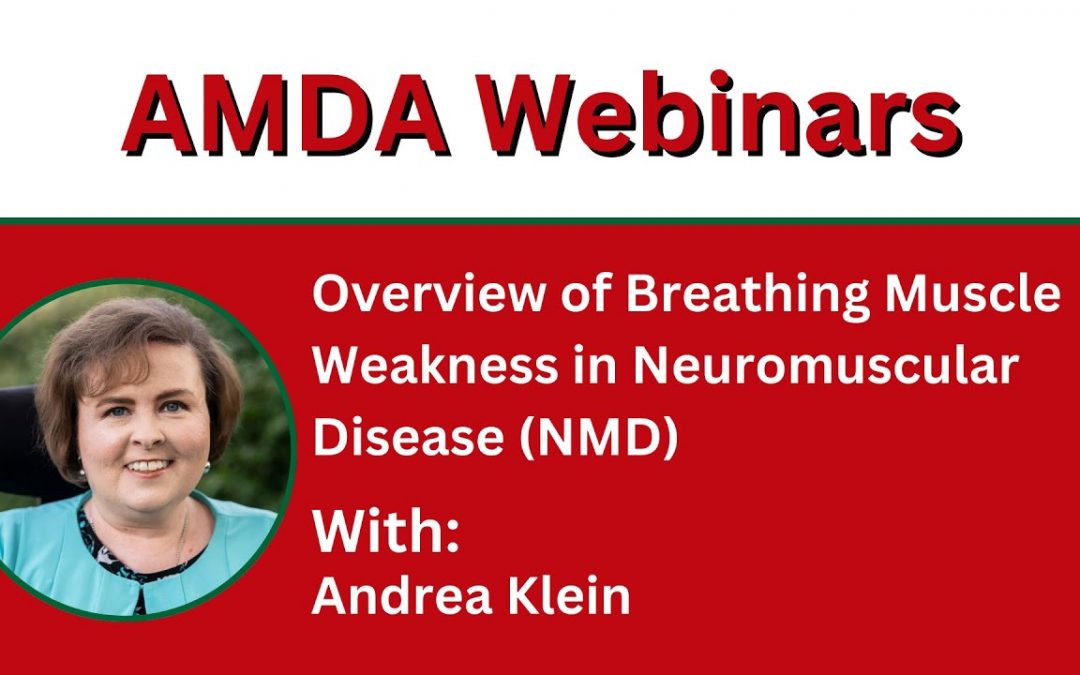 AMDA Webinars

Overview of Breathing Muscle Weakness in Neuromuscular Disease (NMD)

With:
Andrea Klein